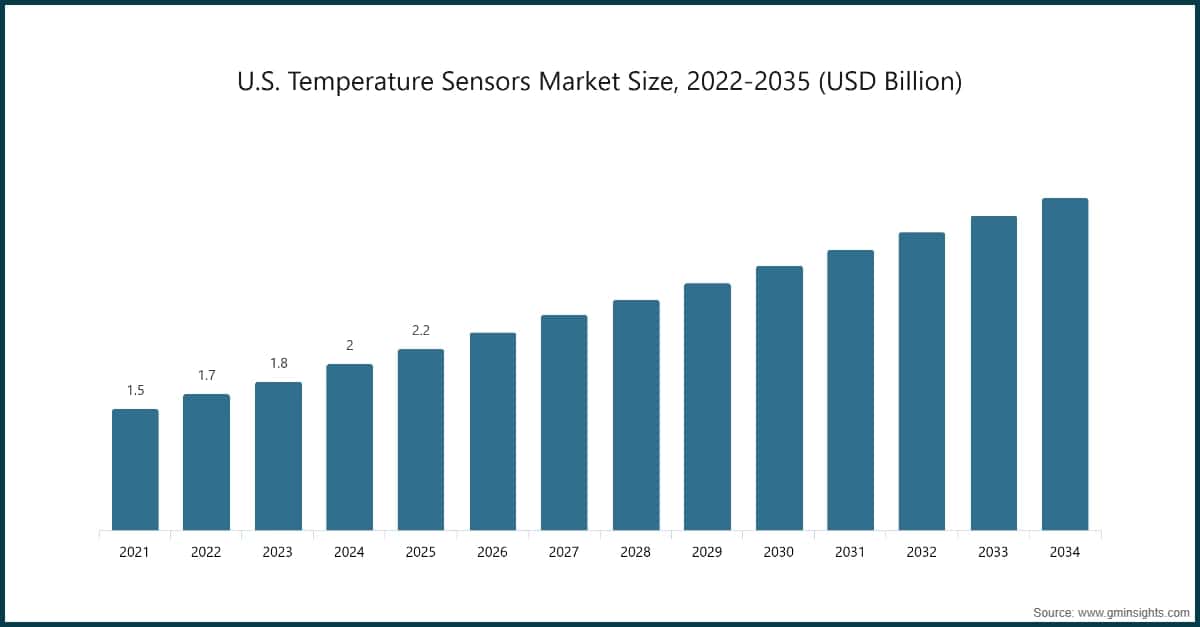 U.S. Temperature Sensors Market Size, 2022-2035 (USD Billion)

1.5
1.7
1.8
2
2.2

2021
2022
2023
2024
2025
2026
2027
2028
2029
2030
2031
2032
2033
2034

Source: www.gminsights.com